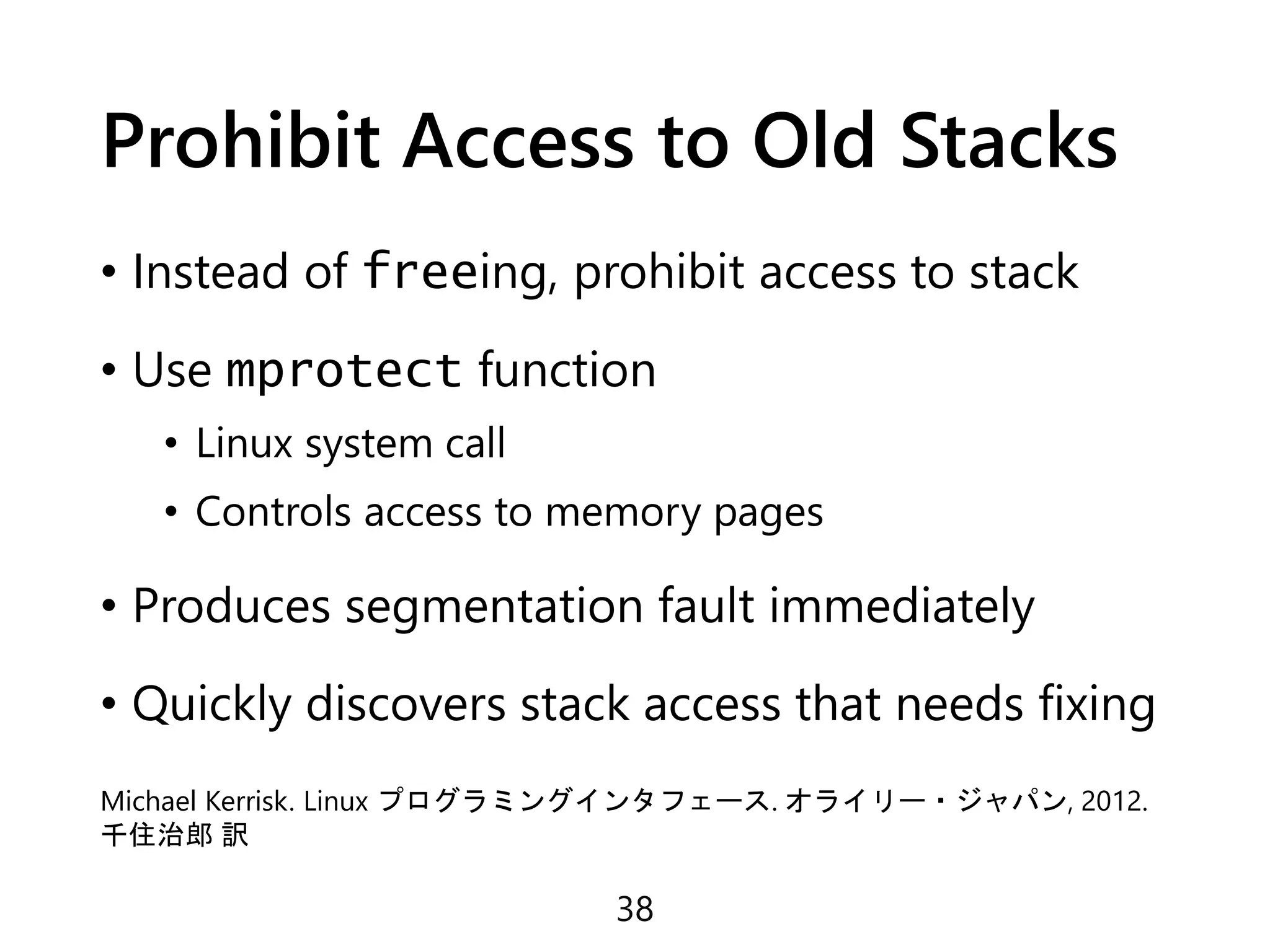 Prohibit Access to Old Stacks

• Instead of freeing, prohibit access to stack

• Use mprotect function

• Linux system call

• Controls access to memory pages

• Produces segmentation fault immediately

• Quickly discovers stack access that needs fixing

Michael Kerrisk. Linux プログラミングインタフェース. オライリー・ジャパン, 2012. 千住治郎 訳

38